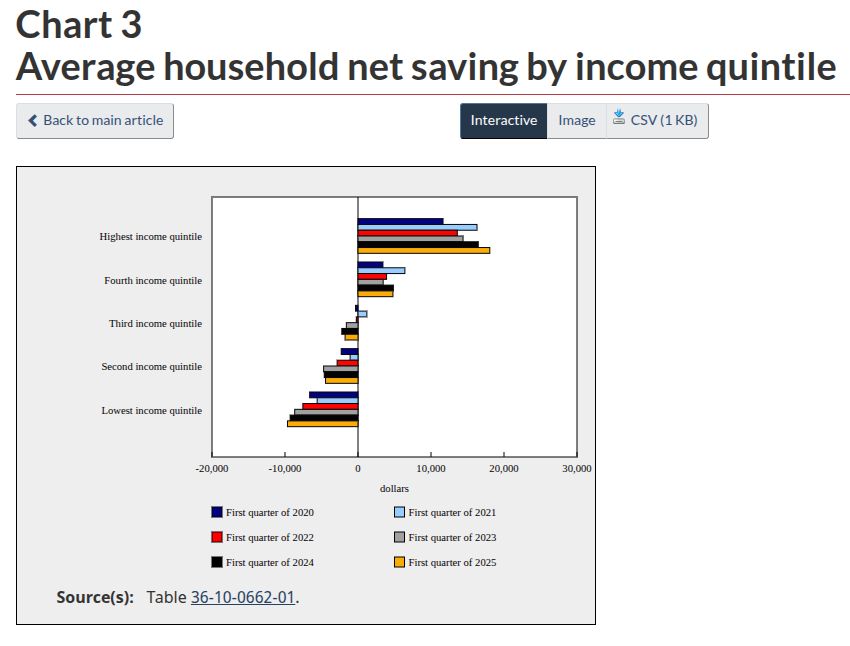 Chart 3
Average household net saving by income quintile

Back to main article

Interactive
Image
CSV (1 KB)

Highest income quintile
Fourth income quintile
Third income quintile
Second income quintile
Lowest income quintile

-20,000
-10,000
0
10,000
20,000
30,000
dollars

First quarter of 2020
First quarter of 2021
First quarter of 2022
First quarter of 2023
First quarter of 2024
First quarter of 2025

Source(s): Table 36-10-0662-01.